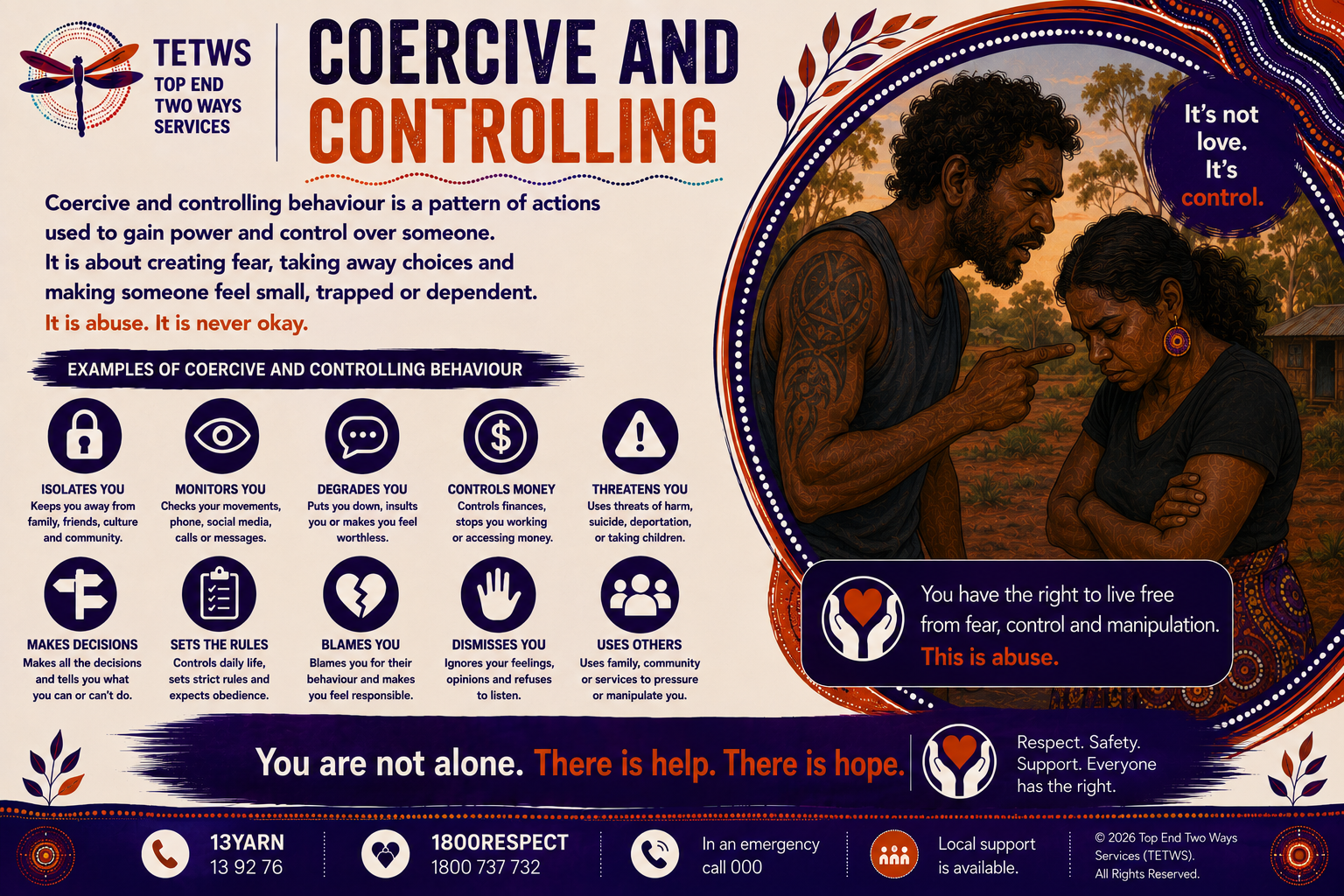 TETWS
TOP END TWO WAYS SERVICES

COERCIVE AND CONTROLLING

Coercive and controlling behaviour is a pattern of actions used to gain power and control over someone.
It is about creating fear, taking away choices and making someone feel small, trapped or dependent.
It is abuse. It is never okay.

It's not love. It's control.

EXAMPLES OF COERCIVE AND CONTROLLING BEHAVIOUR

ISOLATES YOU
Keeps you away from family, friends, culture and community.

MONITORS YOU
Checks your movements, phone, social media, calls or messages.

DEGRADES YOU
Puts you down, insults you or makes you feel worthless.

CONTROLS MONEY
Controls finances, stops you working or accessing money.

THREATENS YOU
Uses threats of harm, suicide, deportation, or taking children.

MAKES DECISIONS
Makes all the decisions and tells you what you can or can't do.

SETS THE RULES
Controls daily life, sets strict rules and expects obedience.

BLAMES YOU
Blames you for their behaviour and makes you feel responsible.

DISMISSES YOU
Ignores your feelings, opinions and refuses to listen.

USES OTHERS
Uses family, community or services to pressure or manipulate you.

You have the right to live free from fear, control and manipulation.
This is abuse.

You are not alone. There is help. There is hope.

Respect. Safety. Support. Everyone has the right.

13YARN
13 92 76

1800RESPECT
1800 737 732

In an emergency call 000

Local support is available.

© 2026 Top End Two Ways Services (TETWS). All Rights Reserved.